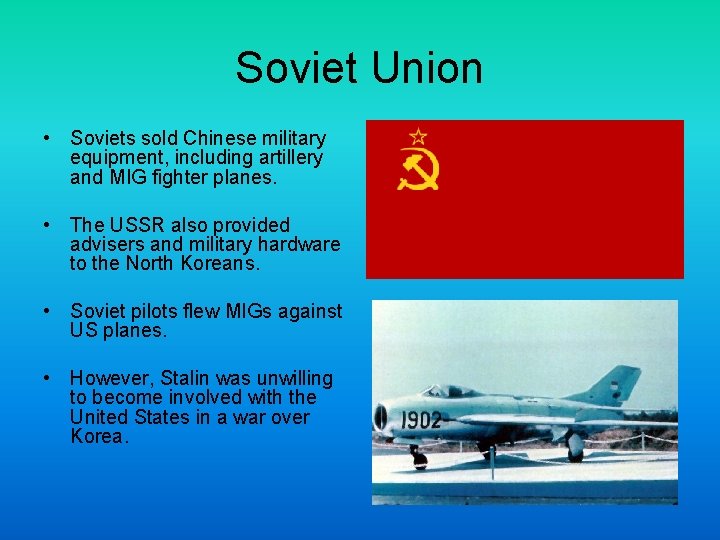 Soviet Union

• Soviets sold Chinese military equipment, including artillery and MIG fighter planes.

• The USSR also provided advisers and military hardware to the North Koreans.

• Soviet pilots flew MIGs against US planes.

• However, Stalin was unwilling to become involved with the United States in a war over Korea.

1902